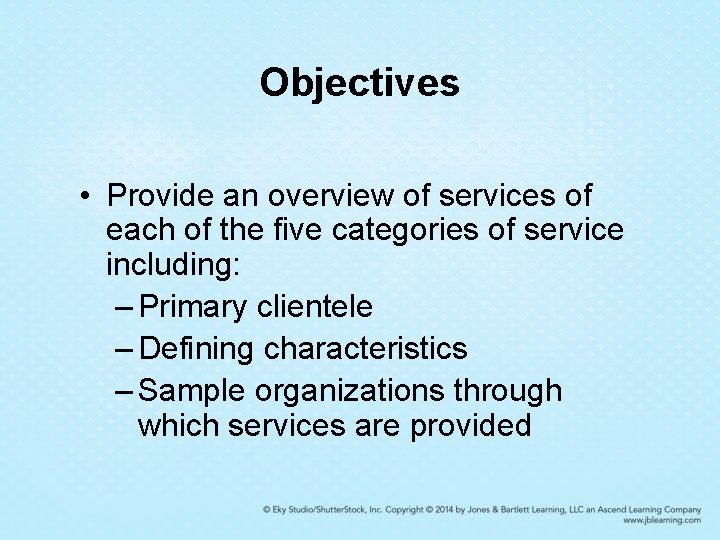 Objectives

• Provide an overview of services of each of the five categories of service including:
– Primary clientele
– Defining characteristics
– Sample organizations through which services are provided

© Eky Studio/ShutterStock, Inc. Copyright © 2014 by Jones & Bartlett Learning, LLC an Ascend Learning Company
www.jblearning.com